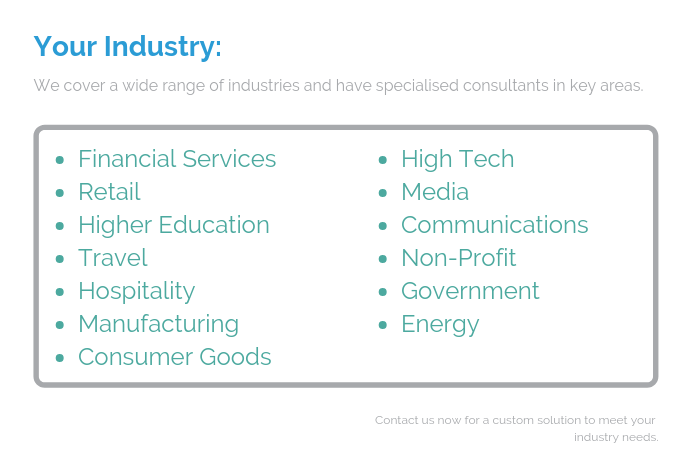 Your Industry:

We cover a wide range of industries and have specialised consultants in key areas.

- Financial Services
- Retail
- Higher Education
- Travel
- Hospitality
- Manufacturing
- Consumer Goods

- High Tech
- Media
- Communications
- Non-Profit
- Government
- Energy

Contact us now for a custom solution to meet your industry needs.